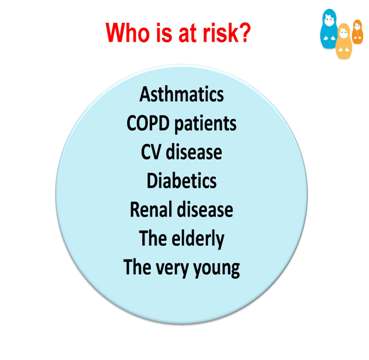 Who is at risk?

Asthmatics
COPD patients
CV disease
Diabetics
Renal disease
The elderly
The very young